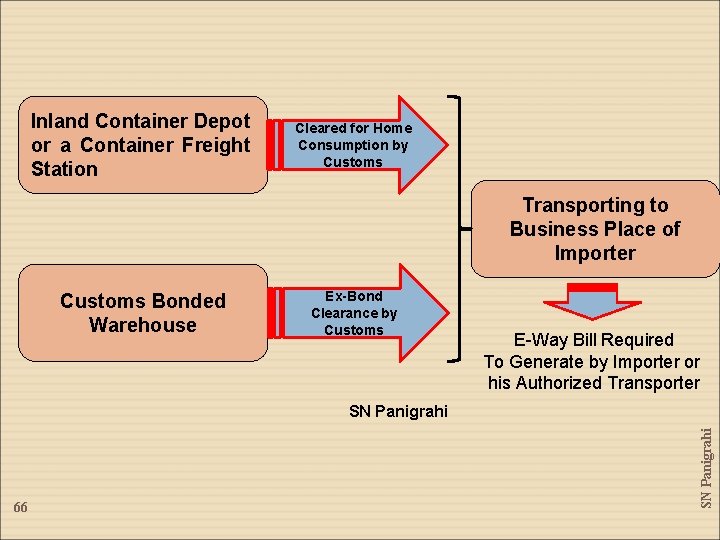 Inland Container Depot or a Container Freight Station

Cleared for Home Consumption by Customs

Customs Bonded Warehouse

Ex-Bond Clearance by Customs

Transporting to Business Place of Importer

E-Way Bill Required To Generate by Importer or his Authorized Transporter

SN Panigrahi

SN Panigrahi

66